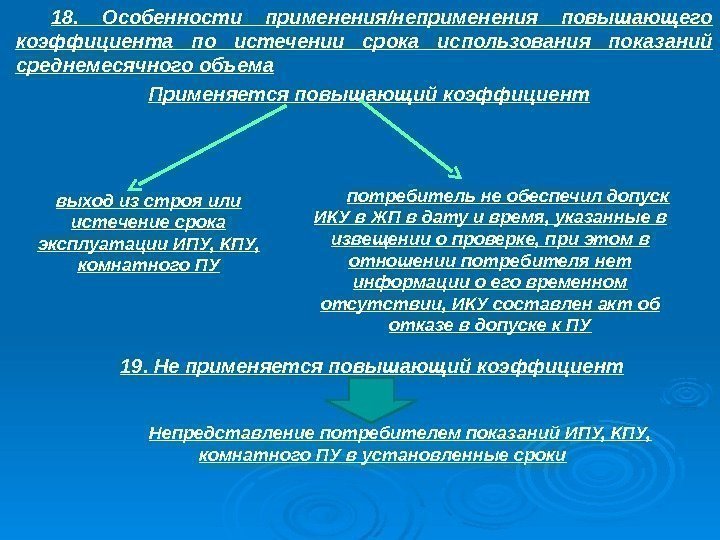 18. Особенности применения/неприменения повышающего коэффициента по истечении срока использования показаний среднемесячного объема

Применяется повышающий коэффициент

выход из строя или истечение срока эксплуатации ИПУ, КПУ, комнатного ПУ

потребитель не обеспечил допуск ИКУ в ЖП в дату и время, указанные в извещении о проверке, при этом в отношении потребителя нет информации о его временном отсутствии, ИКУ составлен акт об отказе в допуске к ПУ

19. Не применяется повышающий коэффициент

Непредставление потребителем показаний ИПУ, КПУ, комнатного ПУ в установленные сроки